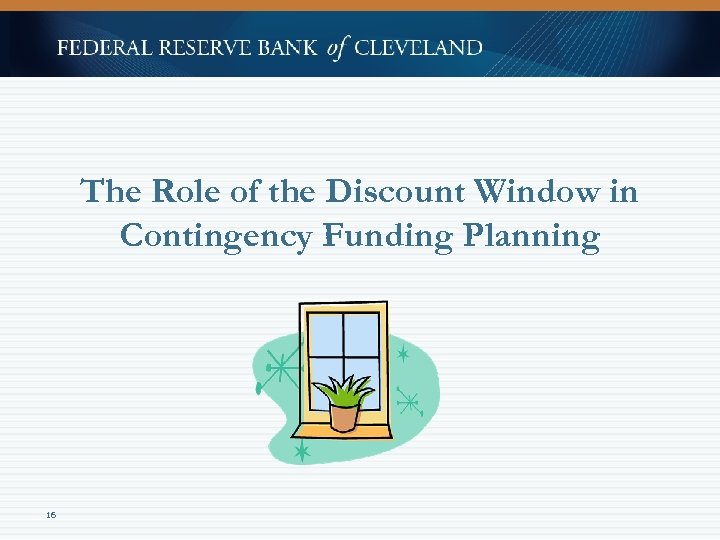 FEDERAL RESERVE BANK of CLEVELAND

The Role of the Discount Window in Contingency Funding Planning

16